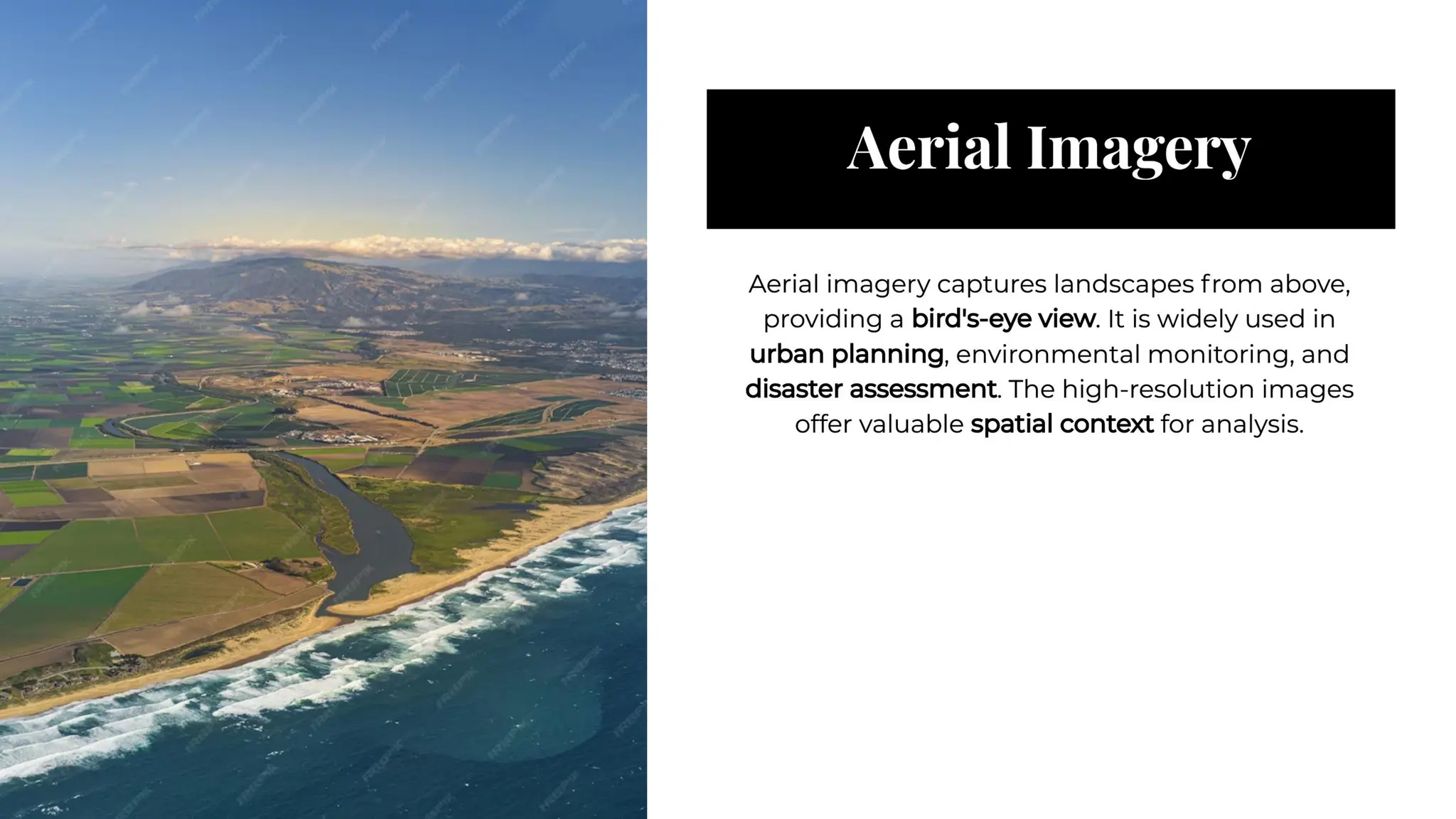 Aerial Imagery

Aerial imagery captures landscapes from above, providing a bird's-eye view. It is widely used in urban planning, environmental monitoring, and disaster assessment. The high-resolution images offer valuable spatial context for analysis.